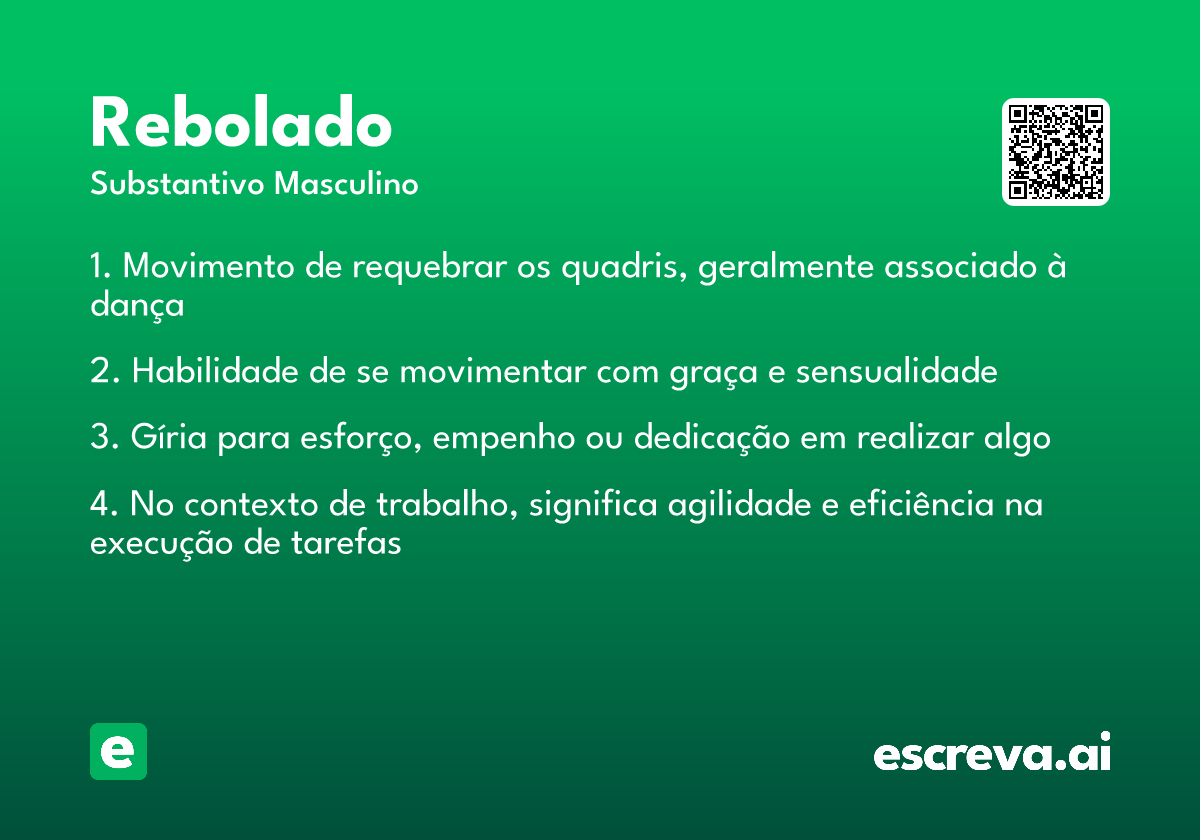 Rebolado

Substantivo Masculino

1. Movimento de requebrar os quadris, geralmente associado à dança

2. Habilidade de se movimentar com graça e sensualidade

3. Gíria para esforço, empenho ou dedicação em realizar algo

4. No contexto de trabalho, significa agilidade e eficiência na execução de tarefas

e

escreva.ai